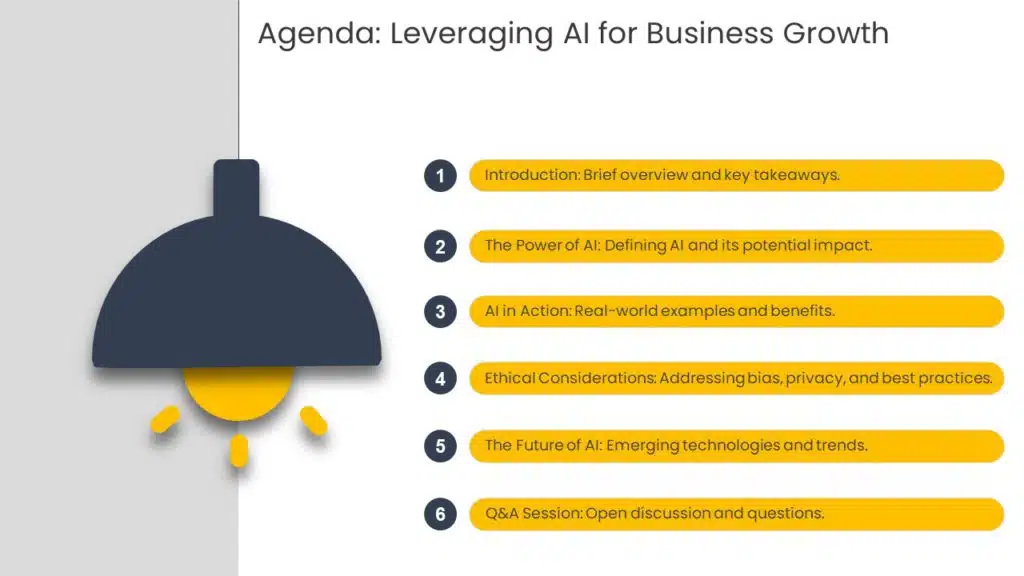 Agenda: Leveraging AI for Business Growth

1 Introduction: Brief overview and key takeaways.

2 The Power of AI: Defining AI and its potential impact.

3 AI in Action: Real-world examples and benefits.

4 Ethical Considerations: Addressing bias, privacy, and best practices.

5 The Future of AI: Emerging technologies and trends.

6 Q&A Session: Open discussion and questions.